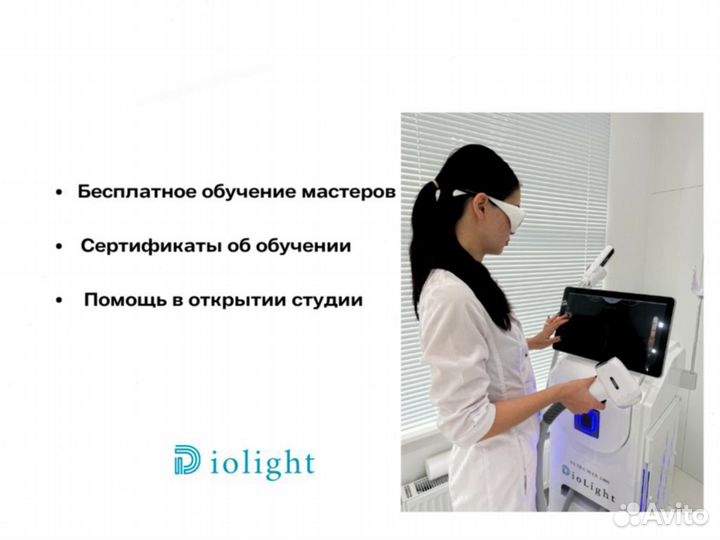 • Бесплатное обучение мастеров

• Сертификаты об обучении

• Помощь в открытии студии

Diolight

DioLight

Avito